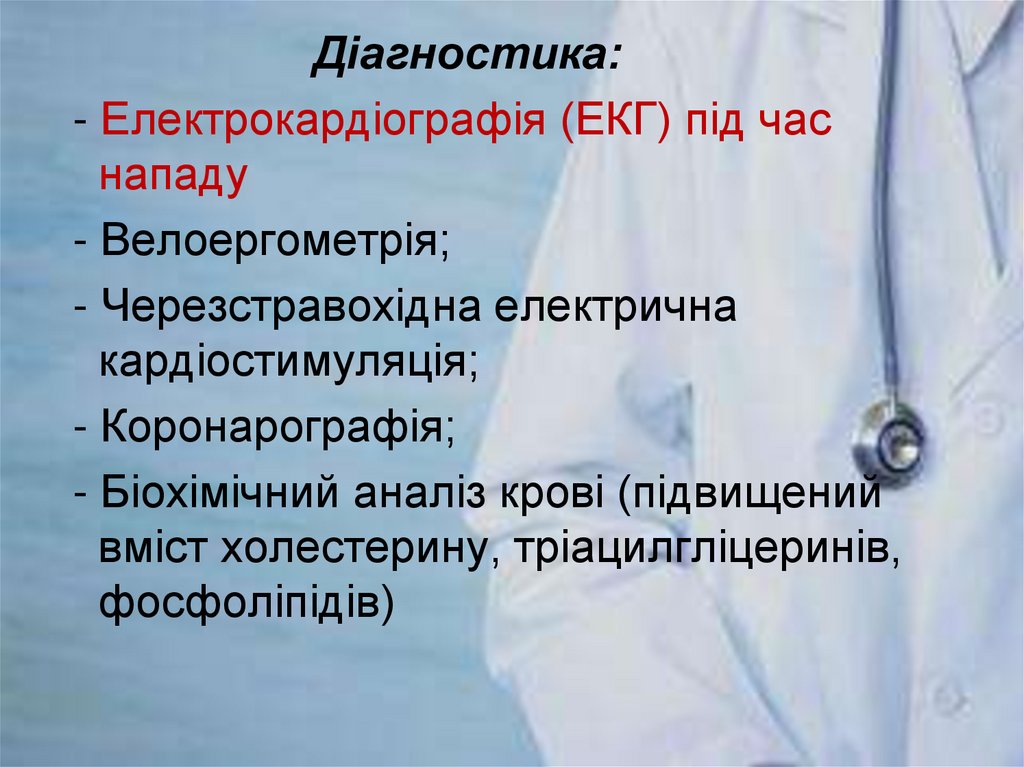 Діагностика:

- Електрокардіографія (ЕКГ) під час нападу

- Велоергометрія;

- Черезстравохідна електрична кардіостимуляція;

- Коронарографія;

- Біохімічний аналіз крові (підвищений вміст холестерину, тріацилгліцеринів, фосфоліпідів)